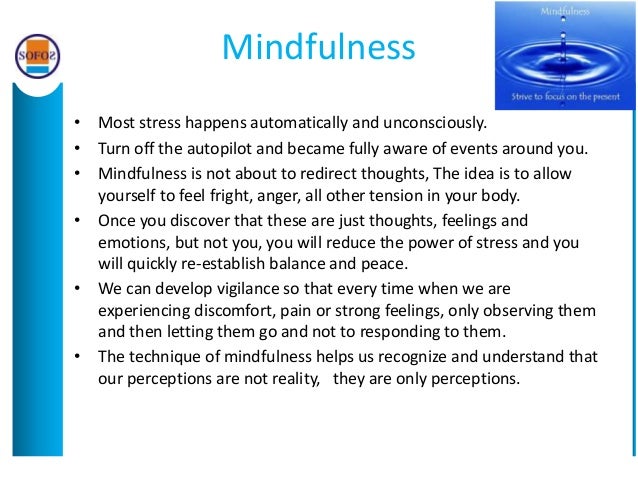 SOFOS

Mindfulness

Mindfulness

Strive to focus on the present

• Most stress happens automatically and unconsciously.
• Turn off the autopilot and became fully aware of events around you.
• Mindfulness is not about to redirect thoughts, The idea is to allow yourself to feel fright, anger, all other tension in your body.
• Once you discover that these are just thoughts, feelings and emotions, but not you, you will reduce the power of stress and you will quickly re-establish balance and peace.
• We can develop vigilance so that every time when we are experiencing discomfort, pain or strong feelings, only observing them and then letting them go and not to responding to them.
• The technique of mindfulness helps us recognize and understand that our perceptions are not reality, they are only perceptions.